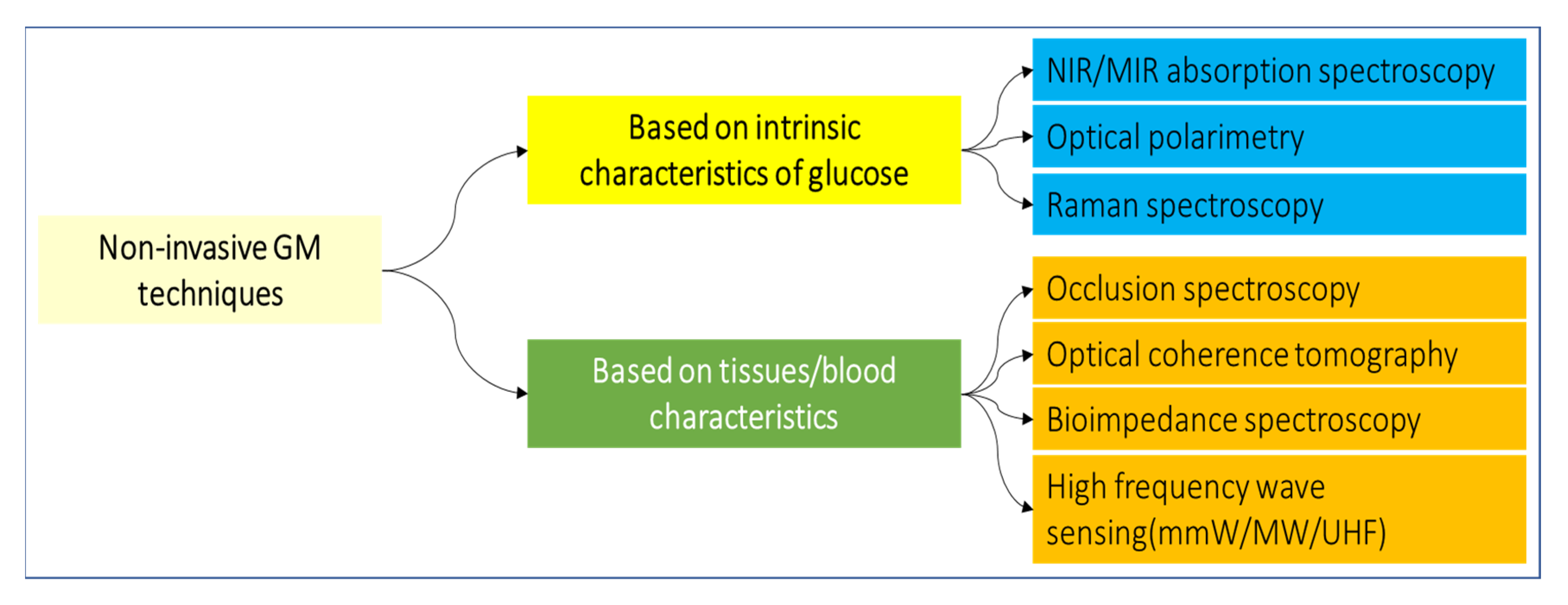 Non-invasive GM techniques

Based on intrinsic characteristics of glucose

NIR/MIR absorption spectroscopy

Optical polarimetry

Raman spectroscopy

Based on tissues/blood characteristics

Occlusion spectroscopy

Optical coherence tomography

Bioimpedance spectroscopy

High frequency wave sensing(mmW/MW/UHF)